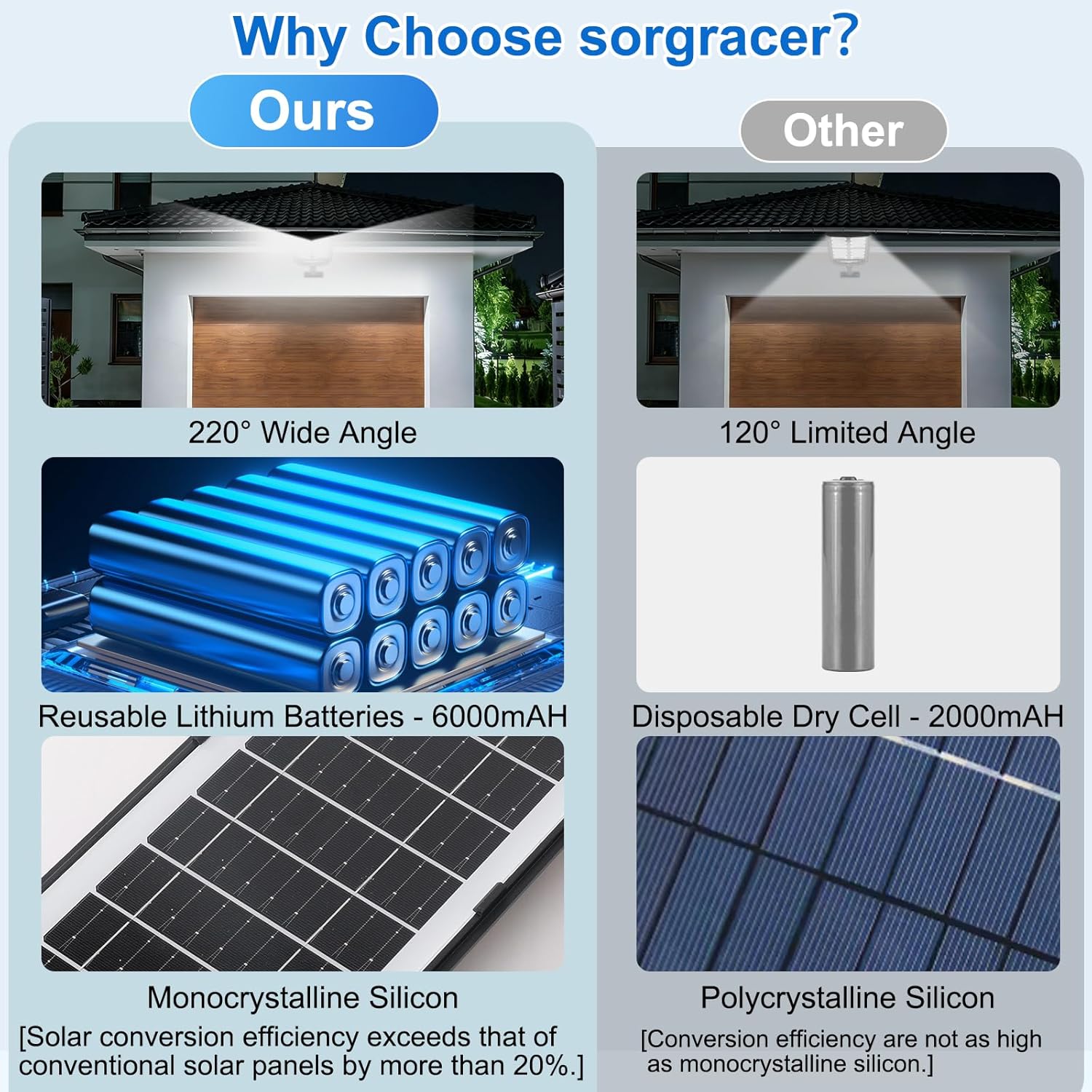 Why Choose sorgracer?

Ours

220° Wide Angle

Reusable Lithium Batteries - 6000mAH

Monocrystalline Silicon
[Solar conversion efficiency exceeds that of conventional solar panels by more than 20%.]

Other

120° Limited Angle

Disposable Dry Cell - 2000mAH

Polycrystalline Silicon
[Conversion efficiency are not as high as monocrystalline silicon.]